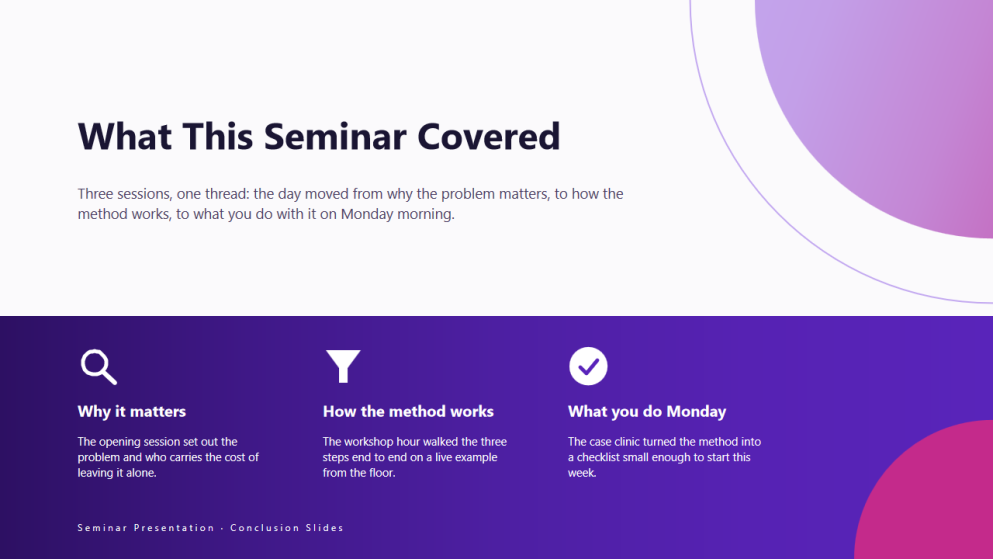 What This Seminar Covered

Three sessions, one thread: the day moved from why the problem matters, to how the method works, to what you do with it on Monday morning.

Why it matters

The opening session set out the problem and who carries the cost of leaving it alone.

How the method works

The workshop hour walked the three steps end to end on a live example from the floor.

What you do Monday

The case clinic turned the method into a checklist small enough to start this week.

Seminar Presentation · Conclusion Slides